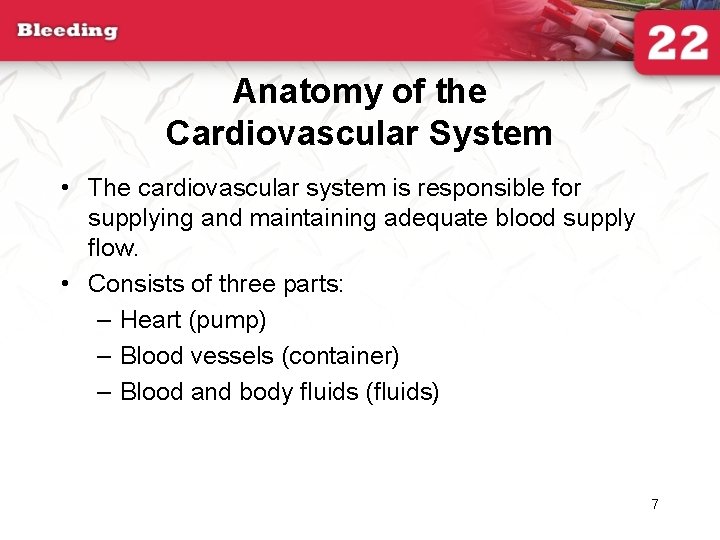 Bleeding

22

Anatomy of the Cardiovascular System

• The cardiovascular system is responsible for supplying and maintaining adequate blood supply flow.
• Consists of three parts:
– Heart (pump)
– Blood vessels (container)
– Blood and body fluids (fluids)

7